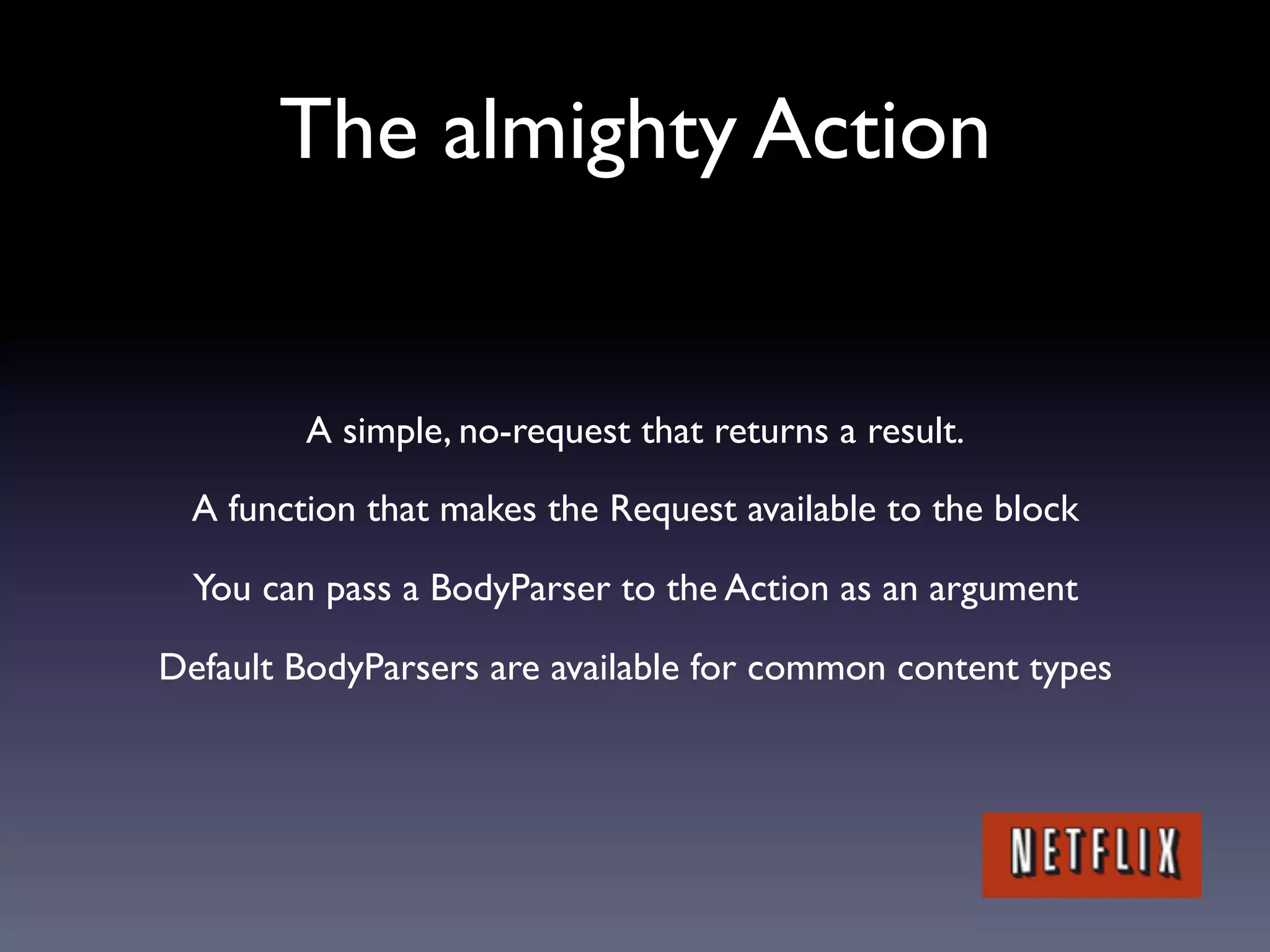 The almighty Action

A simple, no-request that returns a result.

A function that makes the Request available to the block

You can pass a BodyParser to the Action as an argument

Default BodyParsers are available for common content types

NETFLIX